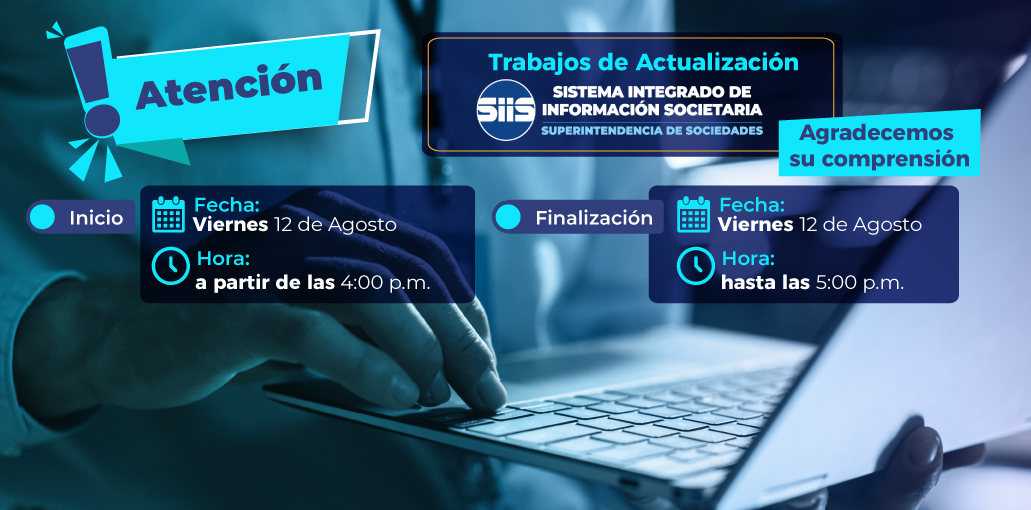 Atención

Trabajos de Actualización

SIIS SISTEMA INTEGRADO DE INFORMACIÓN SOCIETARIA
SUPERINTENDENCIA DE SOCIEDADES

Agradecemos su comprensión

Inicio

Fecha:
Viernes 12 de Agosto

Hora:
a partir de las 4:00 p.m.

Finalización

Fecha:
Viernes 12 de Agosto

Hora:
hasta las 5:00 p.m.